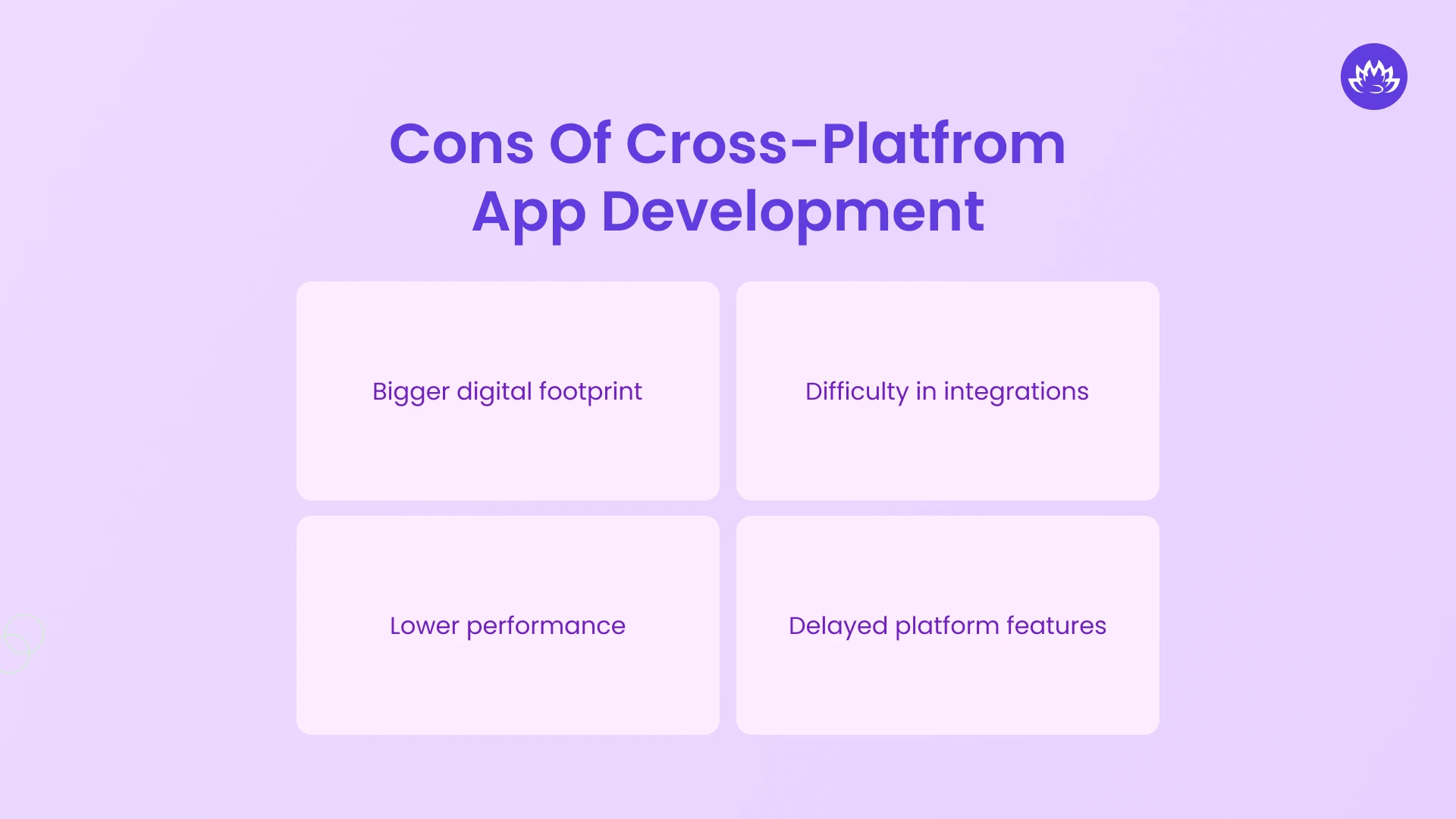 Cons Of Cross-Platfrom App Development

Bigger digital footprint

Difficulty in integrations

Lower performance

Delayed platform features